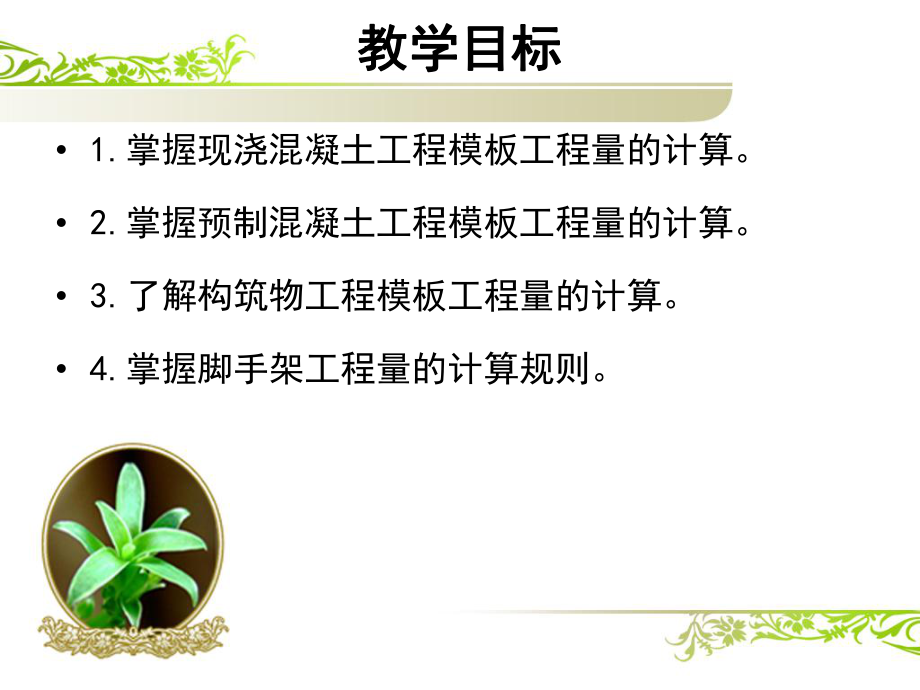 教学目标

• 1. 掌握现浇混凝土工程模板工程量的计算。

• 2. 掌握预制混凝土工程模板工程量的计算。

• 3. 了解构筑物工程模板工程量的计算。

• 4. 掌握脚手架工程量的计算规则。